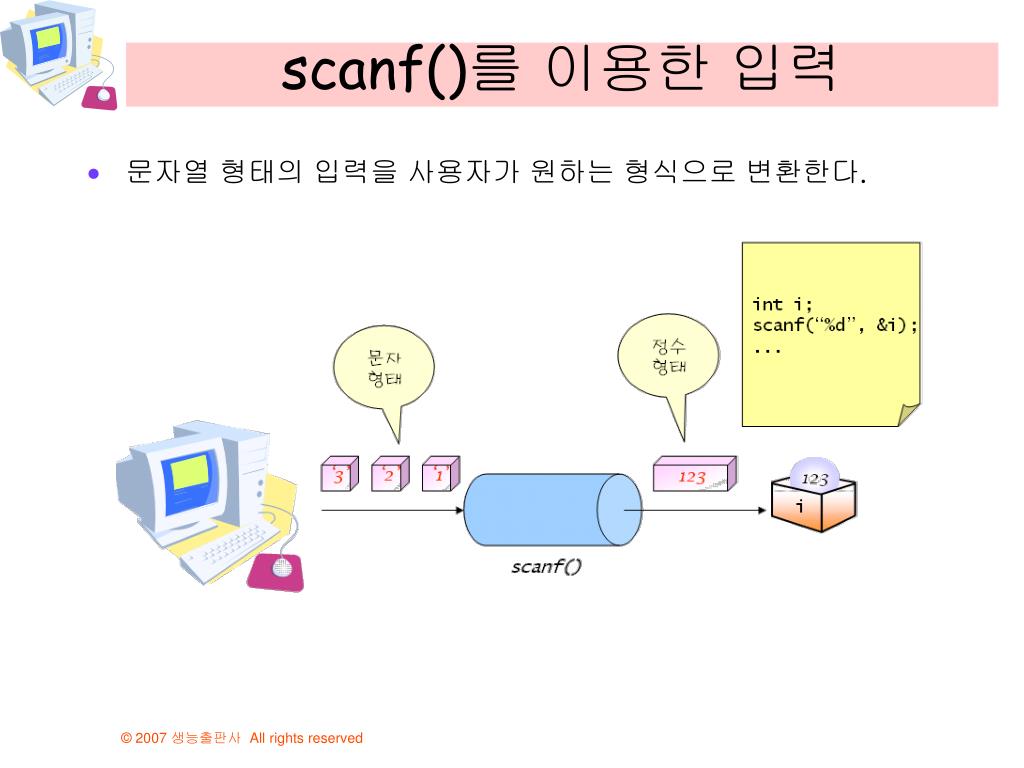 scanf()를 이용한 입력

• 문자열 형태의 입력을 사용자가 원하는 형식으로 변환한다.

int i;
scanf("%d", &i);
...

문자 형태

정수 형태

'3' '2' '1'

123

123

i

scanf()

© 2007 생능출판사 All rights reserved